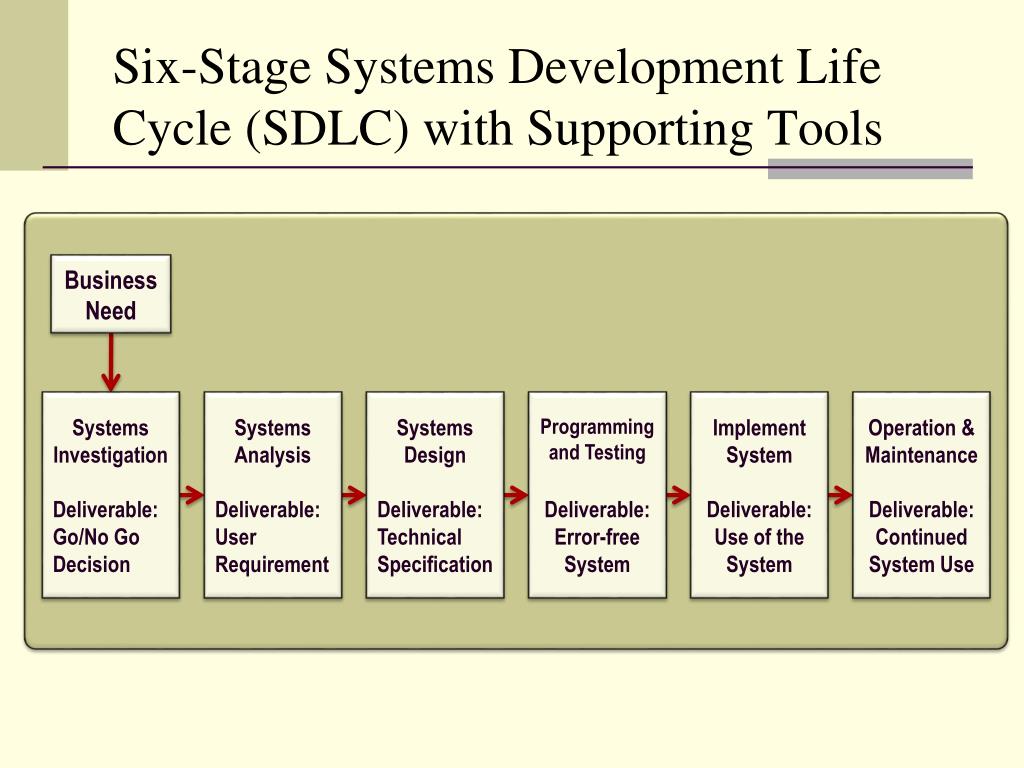 Six-Stage Systems Development Life Cycle (SDLC) with Supporting Tools

Business Need

Systems Investigation

Deliverable: Go/No Go Decision

Systems Analysis

Deliverable: User Requirement

Systems Design

Deliverable: Technical Specification

Programming and Testing

Deliverable: Error-free System

Implement System

Deliverable: Use of the System

Operation & Maintenance

Deliverable: Continued System Use